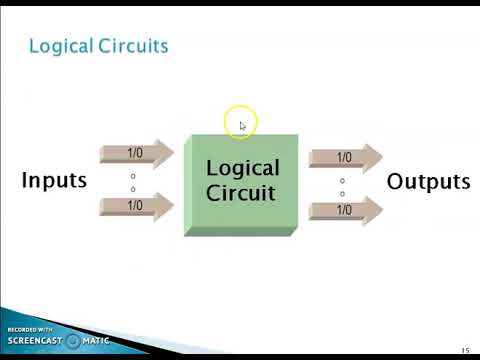 Logical Circuits

Inputs

1/0

1/0

Logical Circuit

1/0

1/0

Outputs

RECORDED WITH
SCREENCAST MATIC

15